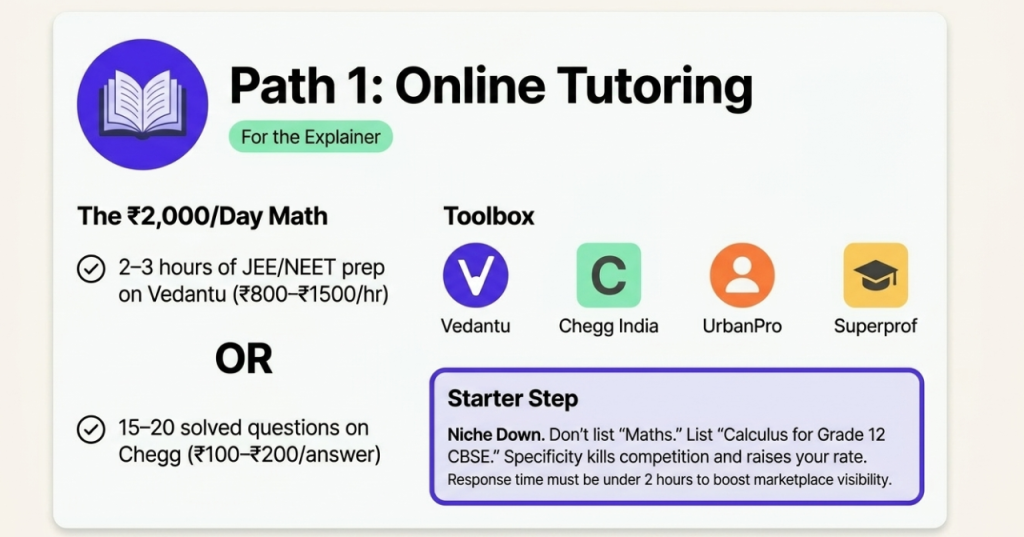 Path 1: Online Tutoring

For the Explainer

The ₹2,000/Day Math

2–3 hours of JEE/NEET prep on Vedantu (₹800–₹1500/hr)

OR

15–20 solved questions on Chegg (₹100–₹200/answer)

Toolbox

V
Vedantu

C
Chegg India

UrbanPro

Superprof

Starter Step

Niche Down. Don't list "Maths." List "Calculus for Grade 12 CBSE." Specificity kills competition and raises your rate. Response time must be under 2 hours to boost marketplace visibility.